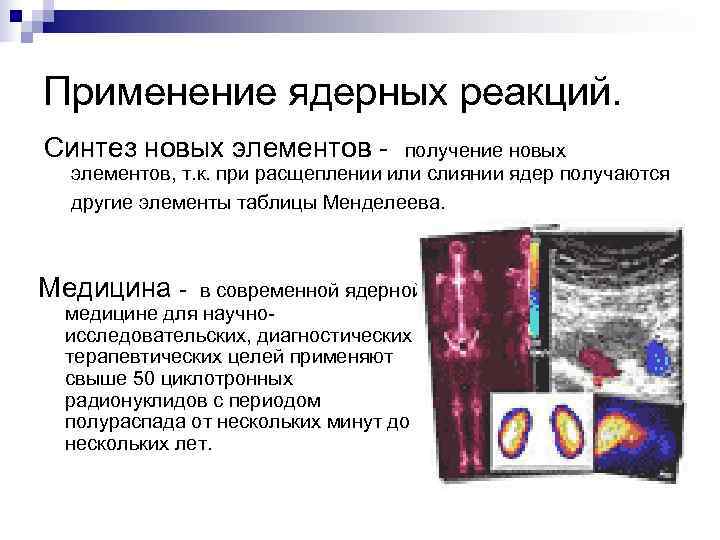 Применение ядерных реакций.

Синтез новых элементов - получение новых элементов, т.к. при расщеплении или слиянии ядер получаются другие элементы таблицы Менделеева.

Медицина - в современной ядерной медицине для научно-исследовательских, диагностических терапевтических целей применяют свыше 50 циклотронных радионуклидов с периодом полураспада от нескольких минут до нескольких лет.